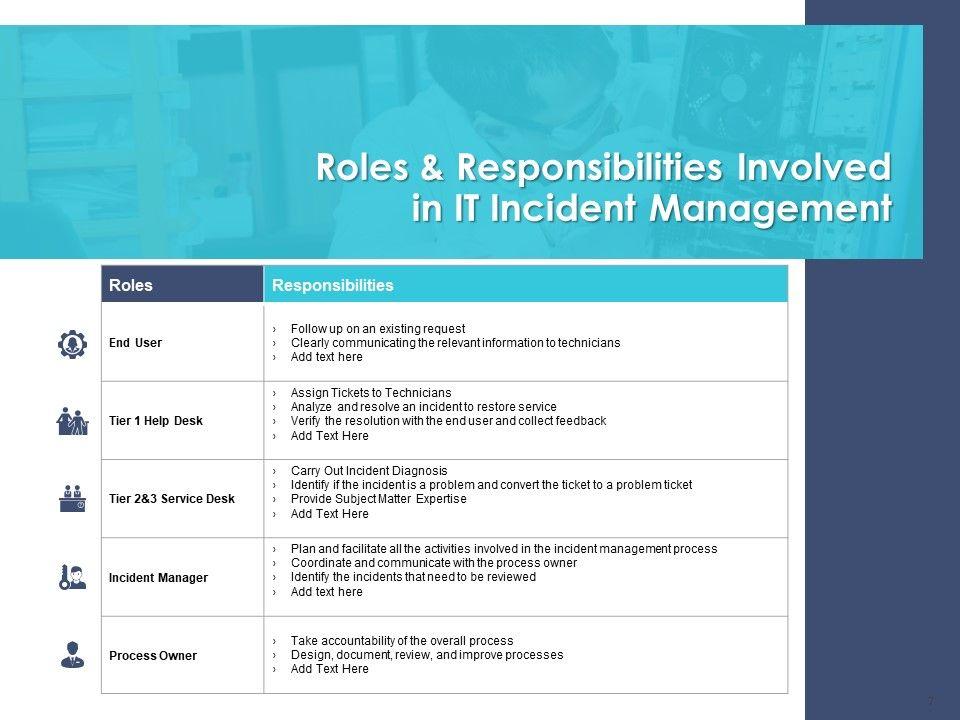 Roles & Responsibilities Involved in IT Incident Management

| Roles | Responsibilities |
|---|---|
| End User | › Follow up on an existing request › Clearly communicating the relevant information to technicians › Add text here |
| Tier 1 Help Desk | › Assign Tickets to Technicians › Analyze and resolve an incident to restore service › Verify the resolution with the end user and collect feedback › Add Text Here |
| Tier 2&3 Service Desk | › Carry Out Incident Diagnosis › Identify if the incident is a problem and convert the ticket to a problem ticket › Provide Subject Matter Expertise › Add Text Here |
| Incident Manager | › Plan and facilitate all the activities involved in the incident management process › Coordinate and communicate with the process owner › Identify the incidents that need to be reviewed › Add text here |
| Process Owner | › Take accountability of the overall process › Design, document, review, and improve processes › Add Text Here |

7